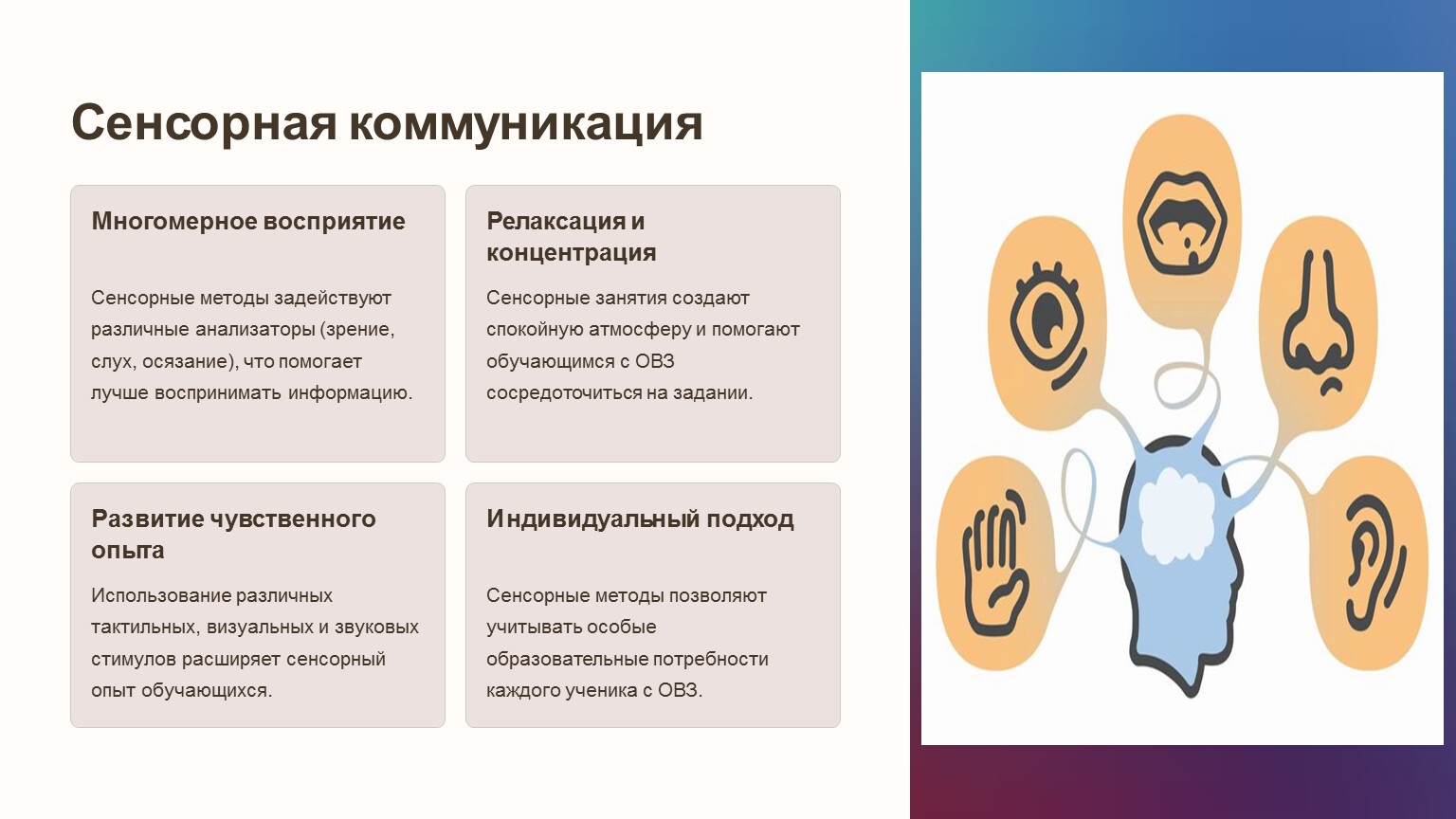 Сенсорная коммуникация

Многомерное восприятие

Сенсорные методы задействуют различные анализаторы (зрение, слух, осязание), что помогает лучше воспринимать информацию.

Релаксация и концентрация

Сенсорные занятия создают спокойную атмосферу и помогают обучающимся с ОВЗ сосредоточиться на задании.

Развитие чувственного опыта

Использование различных тактильных, визуальных и звуковых стимулов расширяет сенсорный опыт обучающихся.

Индивидуальный подход

Сенсорные методы позволяют учитывать особые образовательные потребности каждого ученика с ОВЗ.